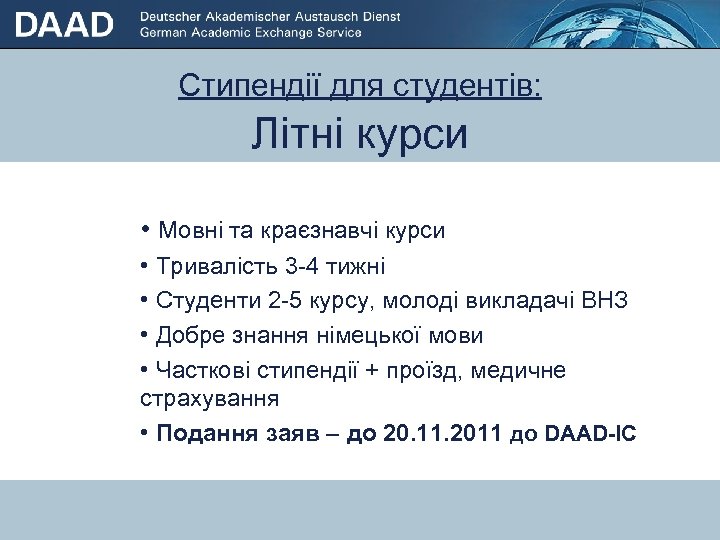 DAAD Deutscher Akademischer Austausch Dienst
German Academic Exchange Service

Стипендії для студентів:
Літні курси

• Мовні та краєзнавчі курси
• Тривалість 3-4 тижні
• Студенти 2-5 курсу, молоді викладачі ВНЗ
• Добре знання німецької мови
• Часткові стипендії + проїзд, медичне страхування
• Подання заяв – до 20.11.2011 до DAAD-IC